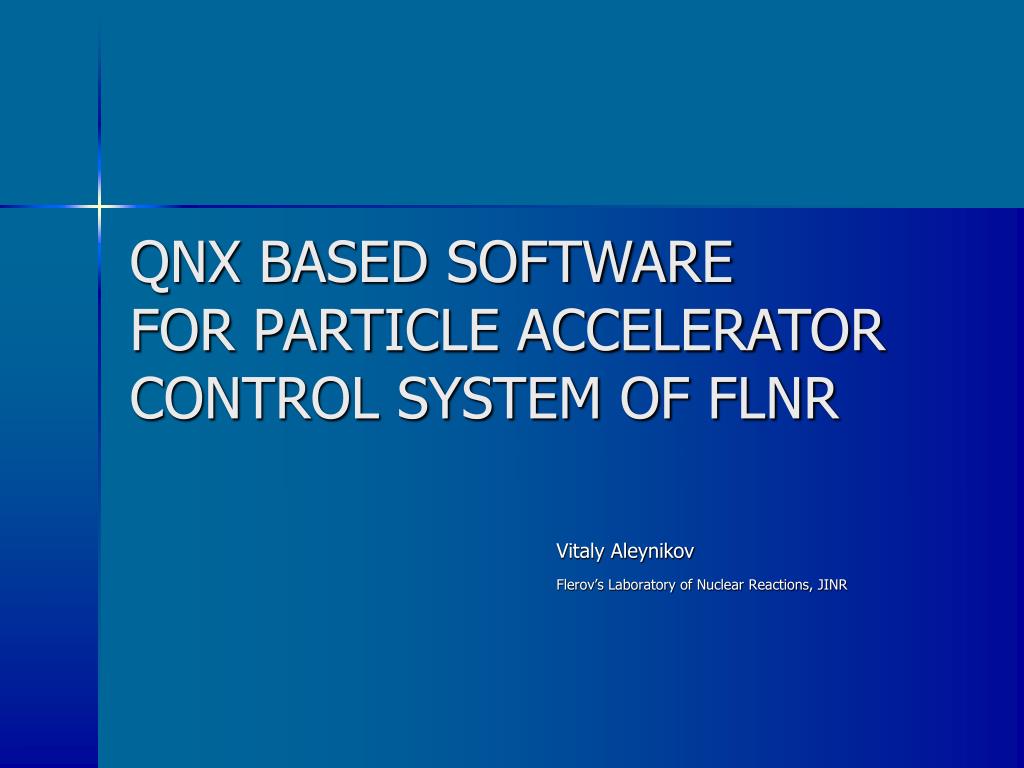 QNX BASED SOFTWARE
FOR PARTICLE ACCELERATOR
CONTROL SYSTEM OF FLNR

Vitaly Aleynikov

Flerov's Laboratory of Nuclear Reactions, JINR